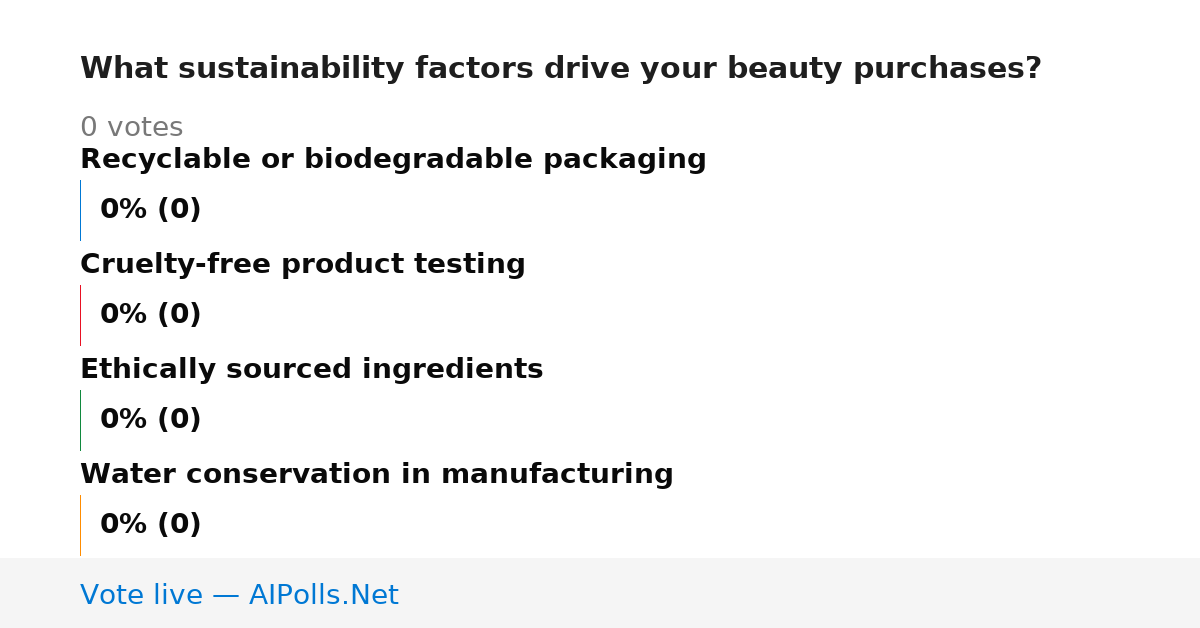 What sustainability factors drive your beauty purchases?

0 votes

Recyclable or biodegradable packaging

0% (0)

Cruelty-free product testing

0% (0)

Ethically sourced ingredients

0% (0)

Water conservation in manufacturing

0% (0)

Vote live — AIPolls.Net